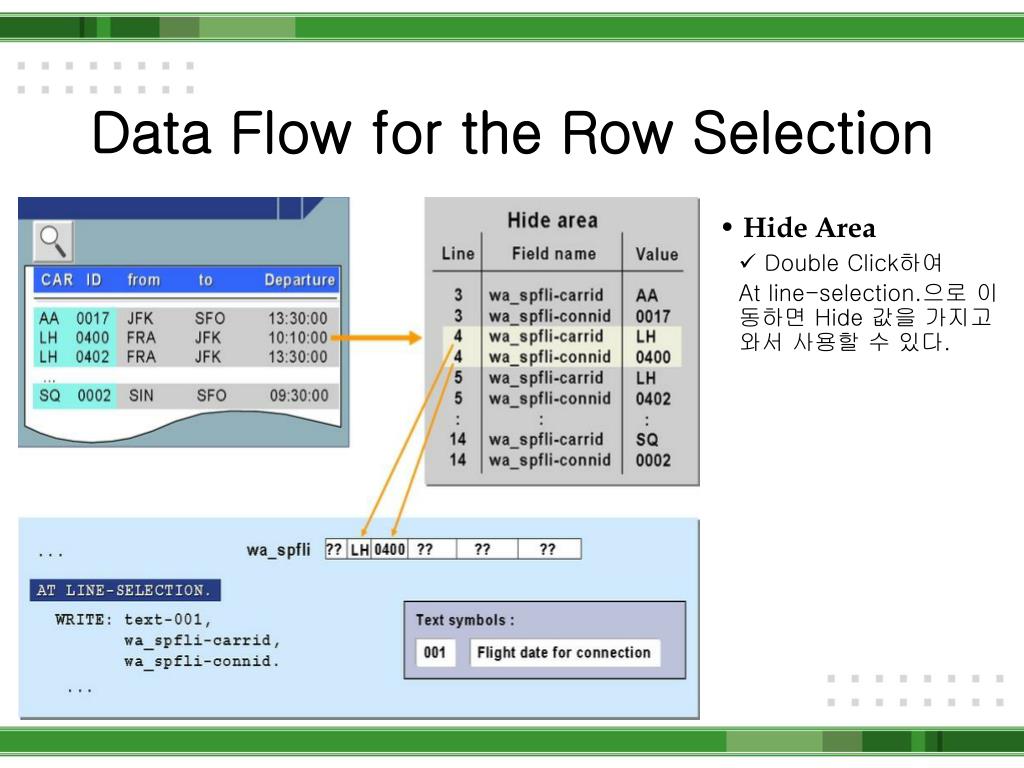 Data Flow for the Row Selection

| CAR | ID | from | to | Departure |
|---|---|---|---|---|
| AA | 0017 | JFK | SFO | 13:30:00 |
| LH | 0400 | FRA | JFK | 10:10:00 |
| LH | 0402 | FRA | JFK | 13:30:00 |
| ... | | | | |
| SQ | 0002 | SIN | SFO | 09:30:00 |

Hide area

| Line | Field name | Value |
|---|---|---|
| 3 | wa_spfli-carrid | AA |
| 3 | wa_spfli-connid | 0017 |
| 4 | wa_spfli-carrid | LH |
| 4 | wa_spfli-connid | 0400 |
| 5 | wa_spfli-carrid | LH |
| 5 | wa_spfli-connid | 0402 |
| : | : | : |
| 14 | wa_spfli-carrid | SQ |
| 14 | wa_spfli-connid | 0002 |

• Hide Area
✓ Double Click하여
At line-selection.으로 이동하면 Hide 값을 가지고 와서 사용할 수 있다.

...

wa_spfli ?? LH 0400 ?? ?? ??

AT LINE-SELECTION.
WRITE: text-001,
wa_spfli-carrid,
wa_spfli-connid.
...

Text symbols :
001 Flight date for connection